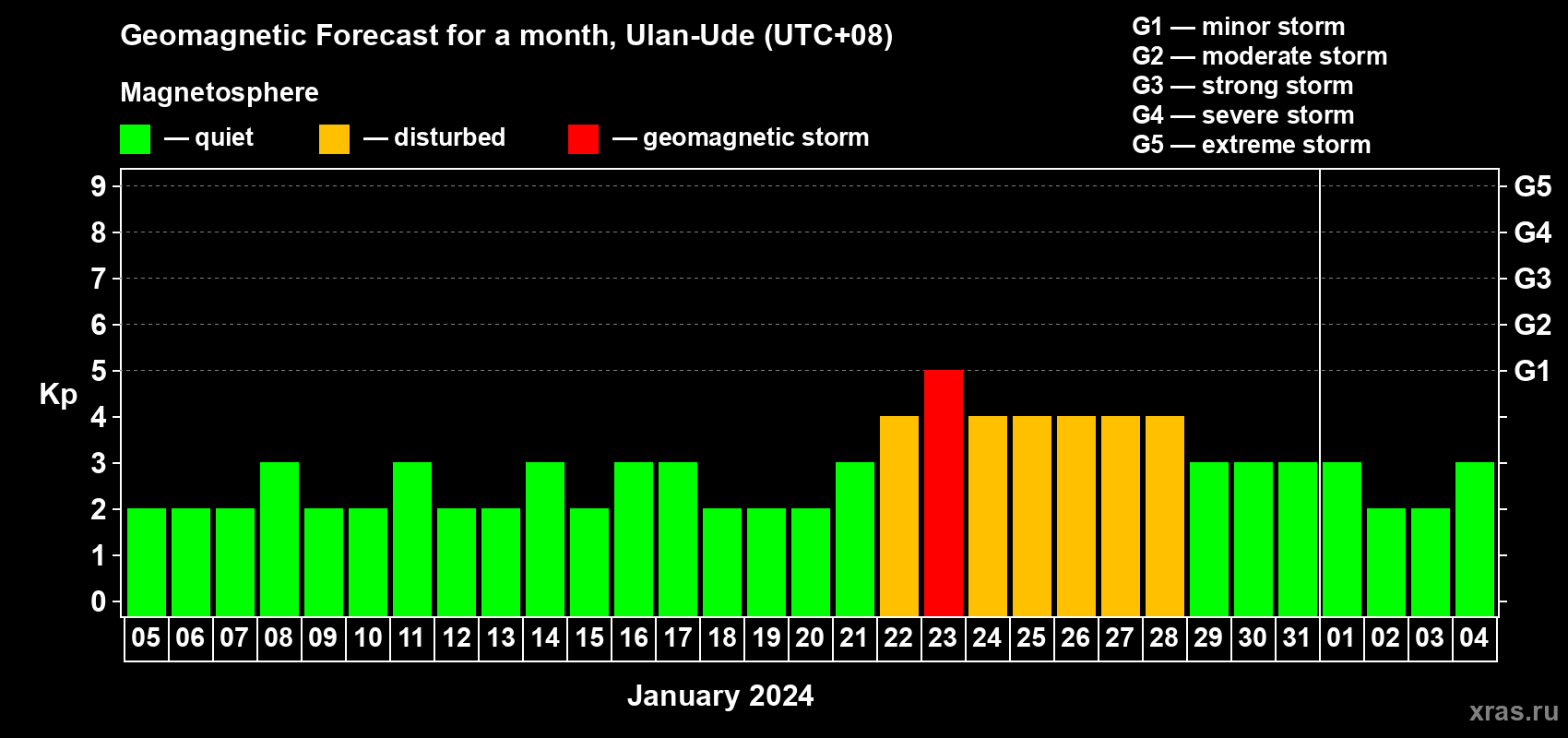 Geomagnetic Forecast for a month, Ulan-Ude (UTC+08)

Magnetosphere

— quiet — disturbed — geomagnetic storm

G1 — minor storm
G2 — moderate storm
G3 — strong storm
G4 — severe storm
G5 — extreme storm

Kp

9 8 7 6 5 4 3 2 1 0

G5 G4 G3 G2 G1

05 06 07 08 09 10 11 12 13 14 15 16 17 18 19 20 21 22 23 24 25 26 27 28 29 30 31 01 02 03 04

January 2024

xras.ru